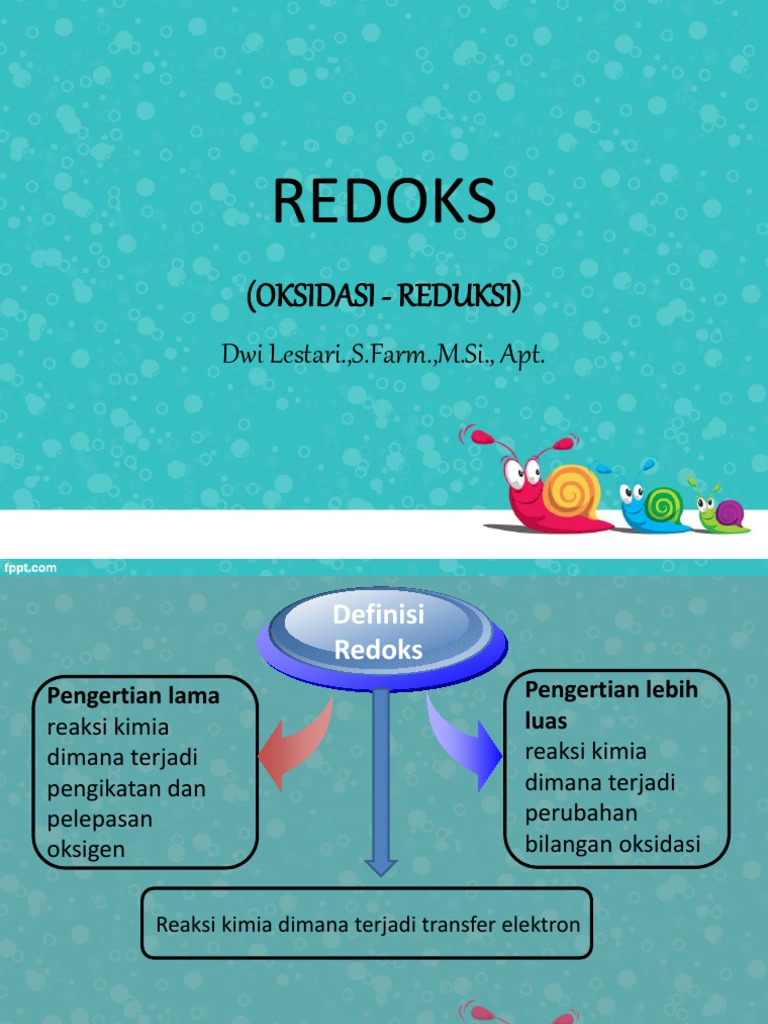 REDOKS

(OKSIDASI - REDUKSI)

Dwi Lestari.,S.Farm.,M.Si., Apt.

fppt.com

Definisi Redoks

Pengertian lama
reaksi kimia dimana terjadi pengikatan dan pelepasan oksigen

Pengertian lebih luas
reaksi kimia dimana terjadi perubahan bilangan oksidasi

Reaksi kimia dimana terjadi transfer elektron